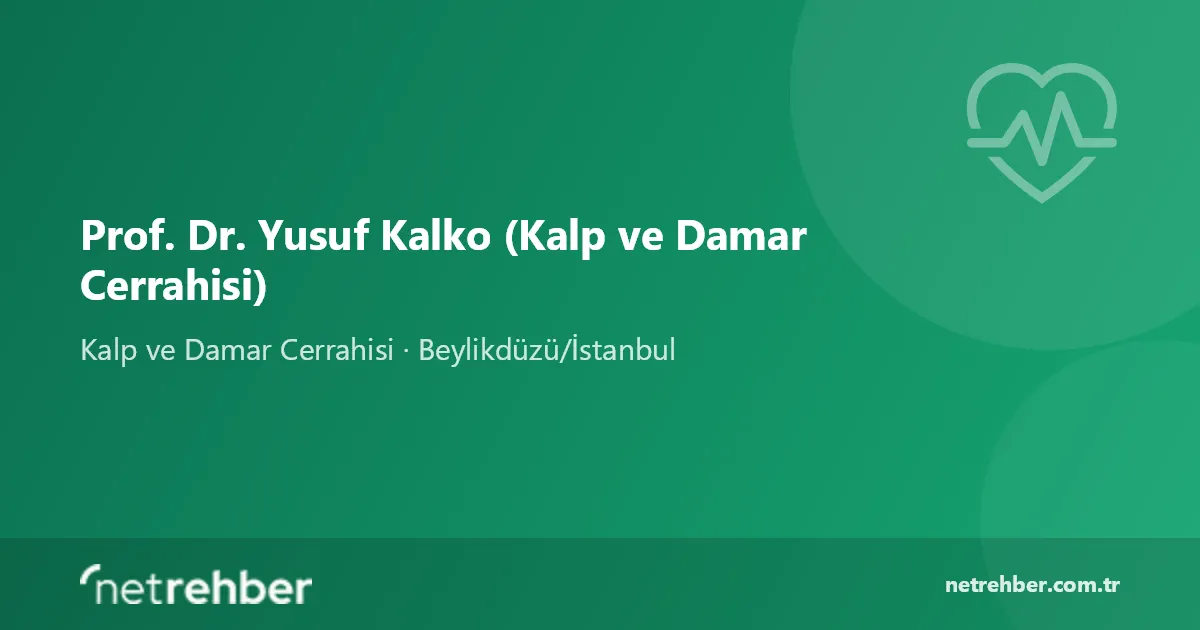 Prof. Dr. Yusuf Kalko (Kalp ve Damar Cerrahisi)

Kalp ve Damar Cerrahisi · Beylikdüzü/İstanbul

netrehber

netrehber.com.tr